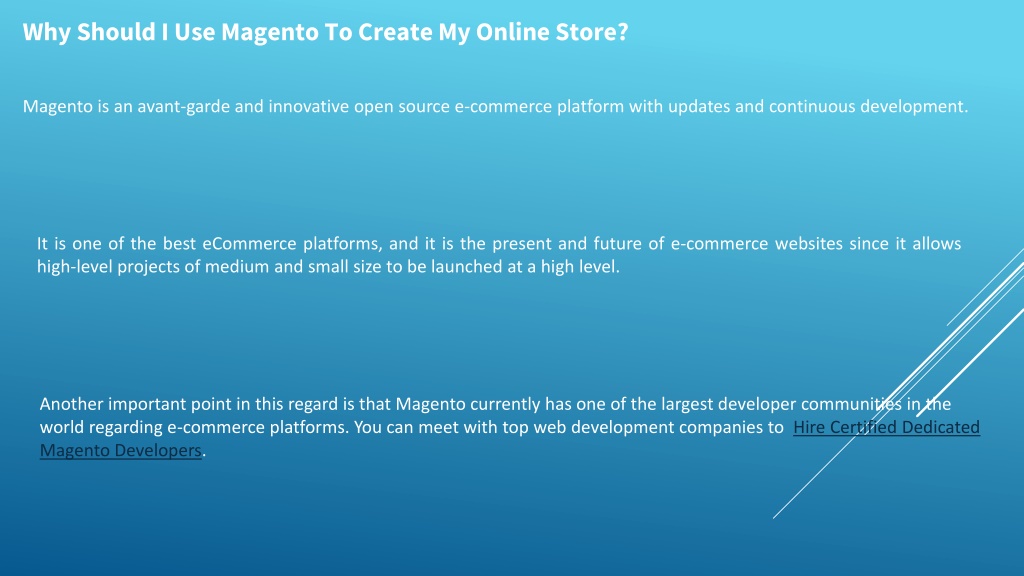 Why Should I Use Magento To Create My Online Store?

Magento is an avant-garde and innovative open source e-commerce platform with updates and continuous development.

It is one of the best eCommerce platforms, and it is the present and future of e-commerce websites since it allows high-level projects of medium and small size to be launched at a high level.

Another important point in this regard is that Magento currently has one of the largest developer communities in the world regarding e-commerce platforms. You can meet with top web development companies to Hire Certified Dedicated Magento Developers.